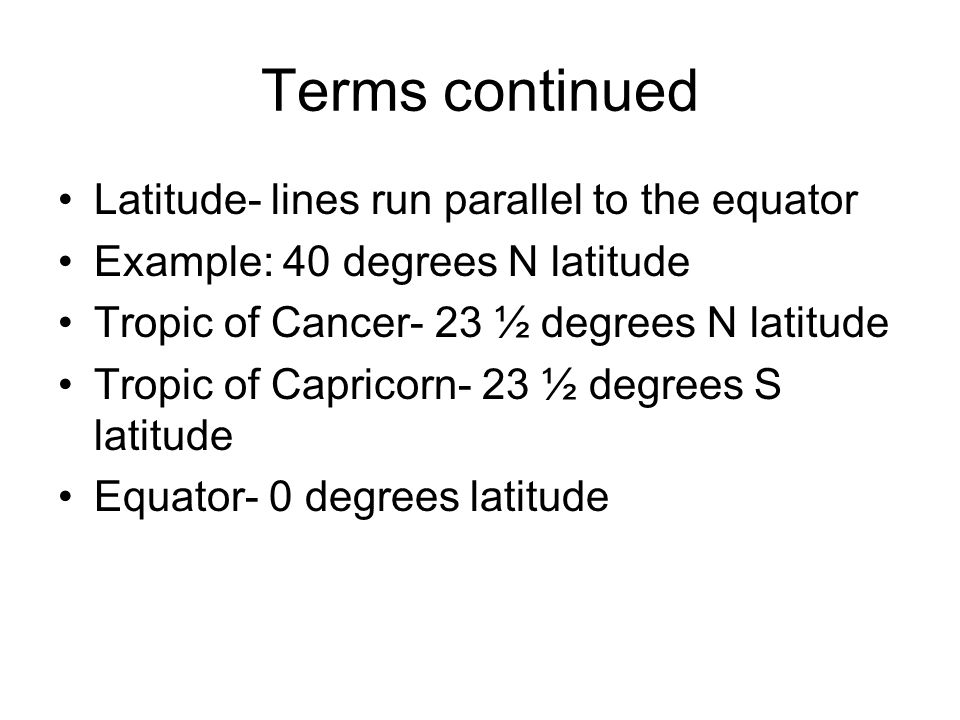 Terms continued

• Latitude- lines run parallel to the equator
• Example: 40 degrees N latitude
• Tropic of Cancer- 23 ½ degrees N latitude
• Tropic of Capricorn- 23 ½ degrees S latitude
• Equator- 0 degrees latitude